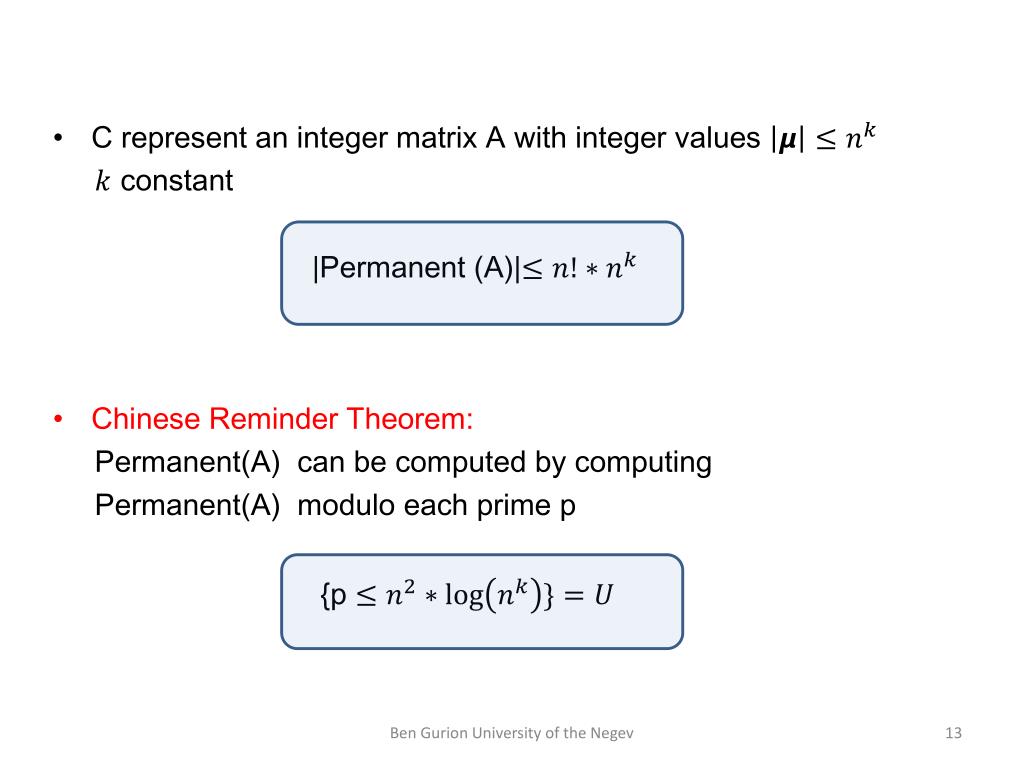 • C represent an integer matrix A with integer values $|\boldsymbol{\mu}| \leq n^k$ $k$ constant

|Permanent (A)|$\leq n! * n^k$

• Chinese Reminder Theorem:
Permanent(A) can be computed by computing Permanent(A) modulo each prime p

{p $\leq n^2 * \log(n^k)\} = U$

Ben Gurion University of the Negev

13